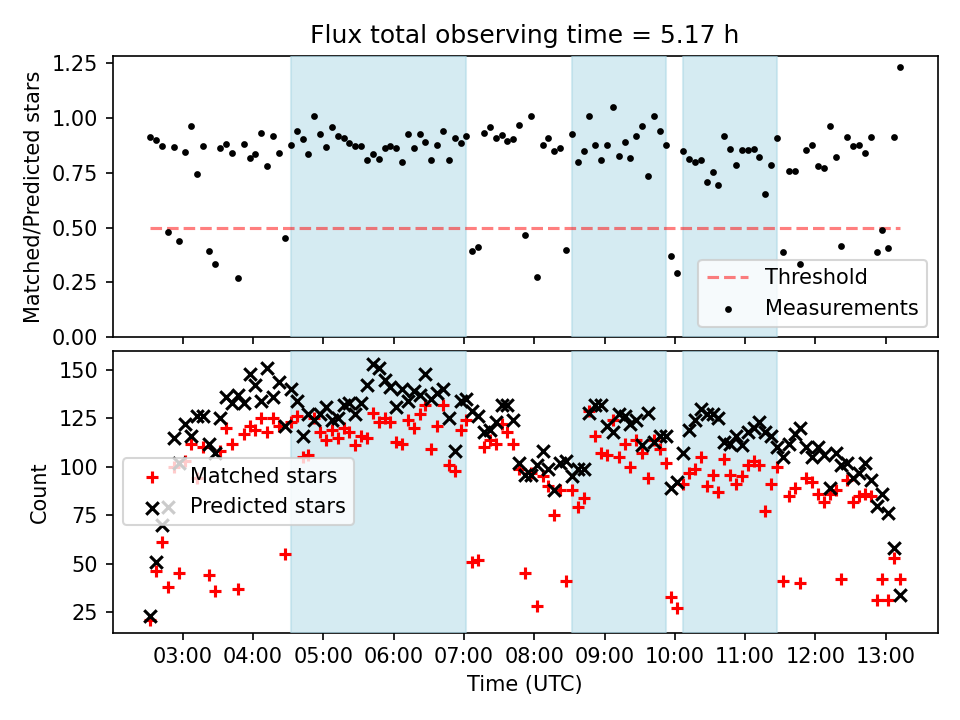 Flux total observing time = 5.17 h

Matched/Predicted stars

1.25
1.00
0.75
0.50
0.25
0.00

Threshold
Measurements

Count

150
125
100
75
50
25

Matched stars
Predicted stars

03:00 04:00 05:00 06:00 07:00 08:00 09:00 10:00 11:00 12:00 13:00

Time (UTC)